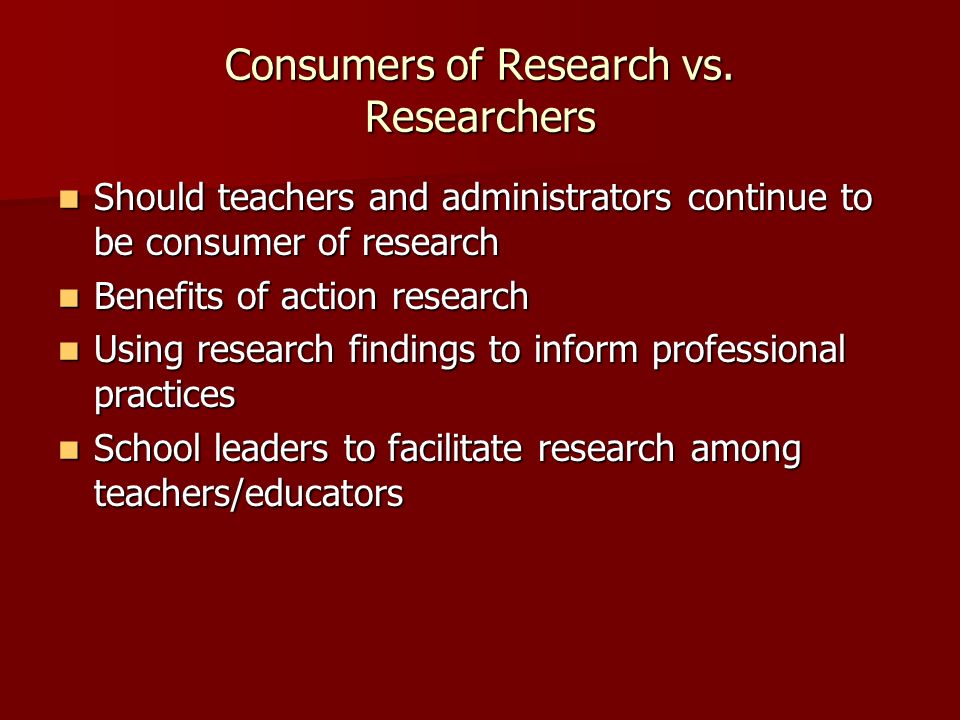 Consumers of Research vs. Researchers

- Should teachers and administrators continue to be consumer of research
- Benefits of action research
- Using research findings to inform professional practices
- School leaders to facilitate research among teachers/educators